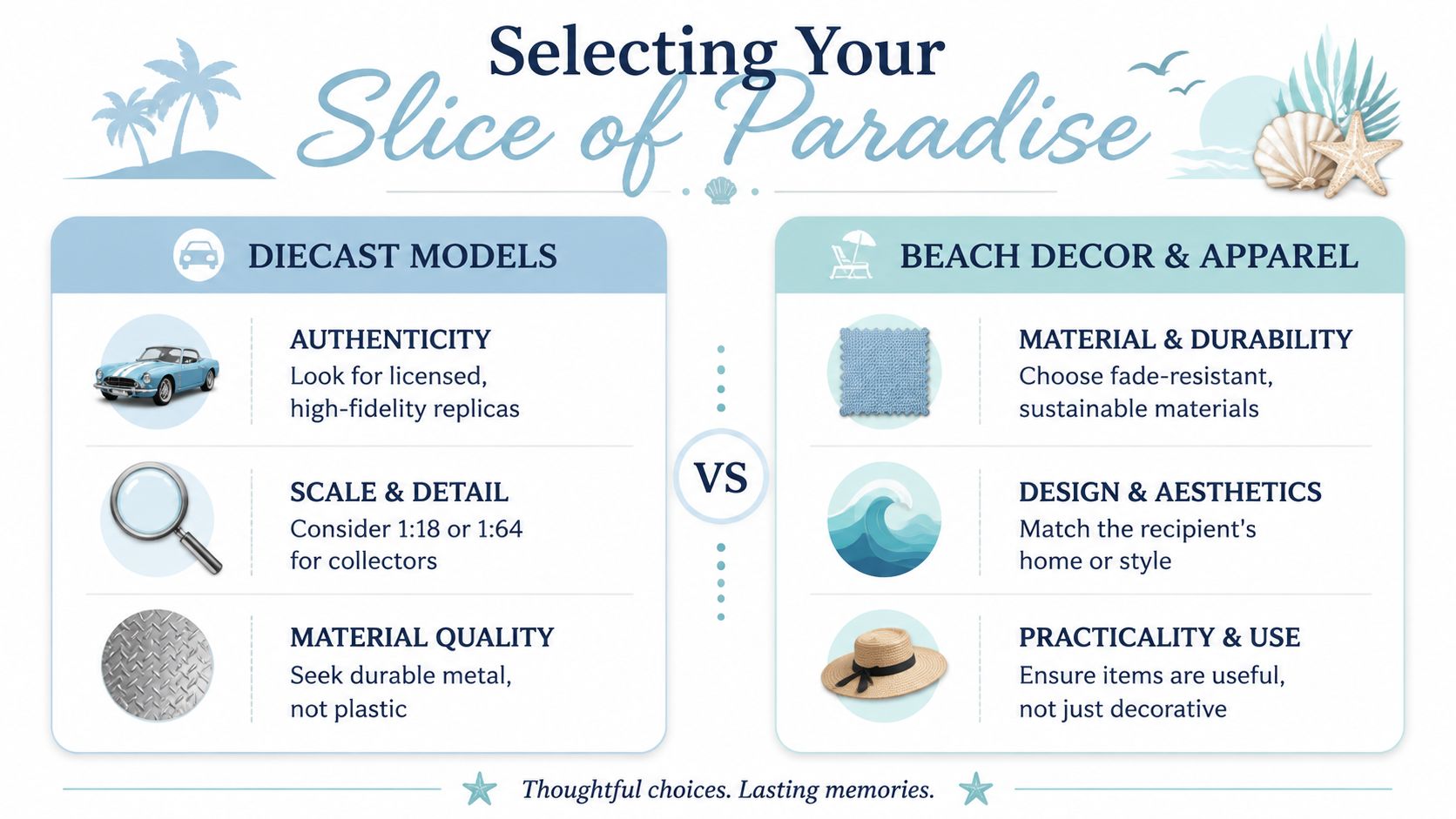 Selecting Your
Slice of Paradise

DIECAST MODELS

AUTHENTICITY
Look for licensed, high-fidelity replicas

SCALE & DETAIL
Consider 1:18 or 1:64 for collectors

MATERIAL QUALITY
Seek durable metal, not plastic

VS

BEACH DECOR & APPAREL

MATERIAL & DURABILITY
Choose fade-resistant, sustainable materials

DESIGN & AESTHETICS
Match the recipient's home or style

PRACTICALITY & USE
Ensure items are useful, not just decorative

Thoughtful choices. Lasting memories.